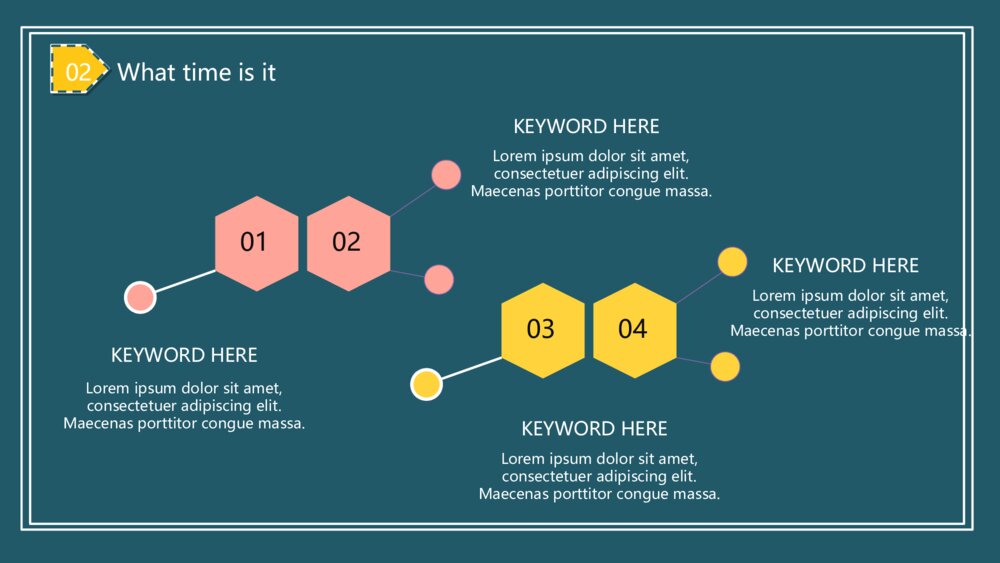 02 What time is it

KEYWORD HERE
Lorem ipsum dolor sit amet, consectetuer adipiscing elit. Maecenas porttitor congue massa.

01 02

KEYWORD HERE
Lorem ipsum dolor sit amet, consectetuer adipiscing elit. Maecenas porttitor congue massa.

03 04

KEYWORD HERE
Lorem ipsum dolor sit amet, consectetuer adipiscing elit. Maecenas porttitor congue massa.

KEYWORD HERE
Lorem ipsum dolor sit amet, consectetuer adipiscing elit. Maecenas porttitor congue massa.